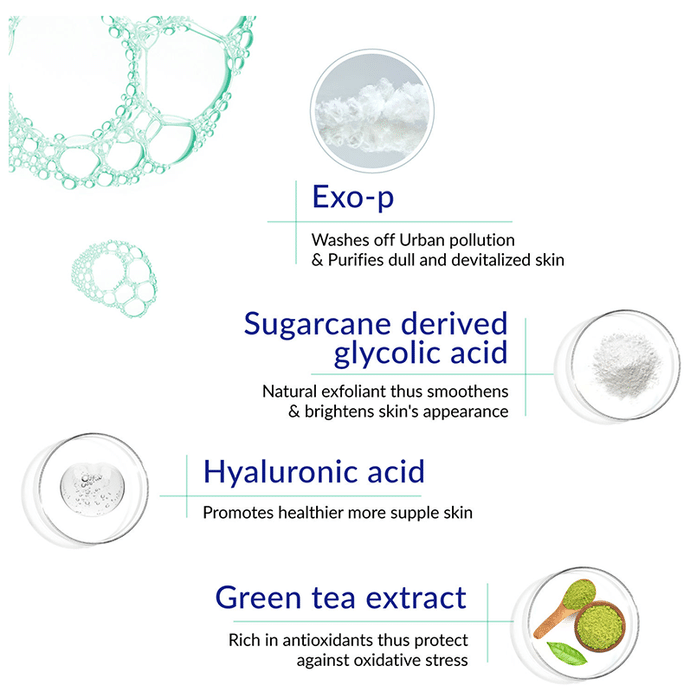 Exo-p

Washes off Urban pollution
& Purifies dull and devitalized skin

Sugarcane derived glycolic acid

Natural exfoliant thus smoothens
& brightens skin's appearance

Hyaluronic acid

Promotes healthier more supple skin

Green tea extract

Rich in antioxidants thus protect
against oxidative stress